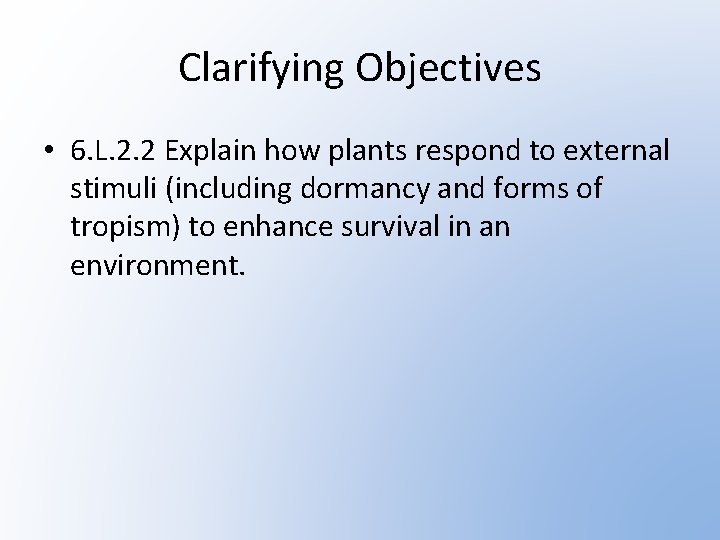 Clarifying Objectives

• 6.L.2.2 Explain how plants respond to external stimuli (including dormancy and forms of tropism) to enhance survival in an environment.